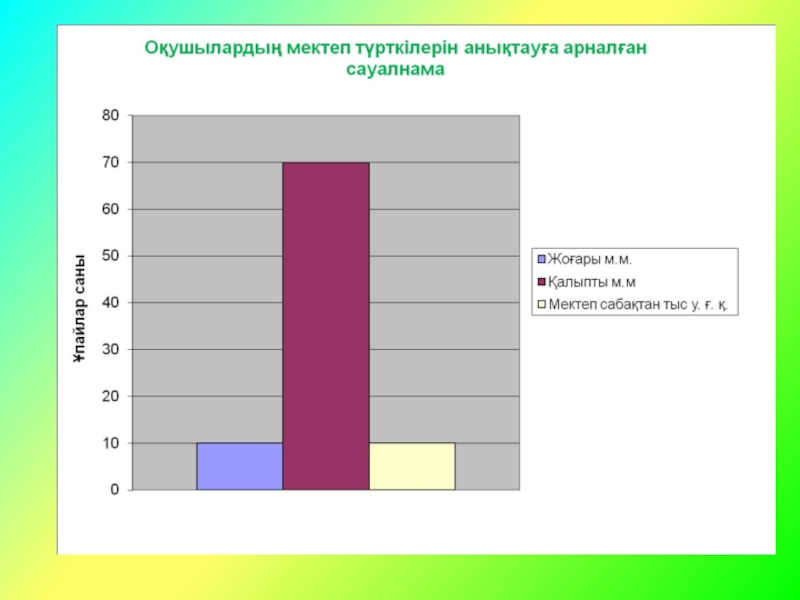 Оқушылардың мектеп түрткілерін анықтауға арналған сауалнама

Ұпайлар саны

80
70
60
50
40
30
20
10
0

Жоғары м.м.
Қалыпты м.м
Мектеп сабақтан тыс у. ғ. қ.